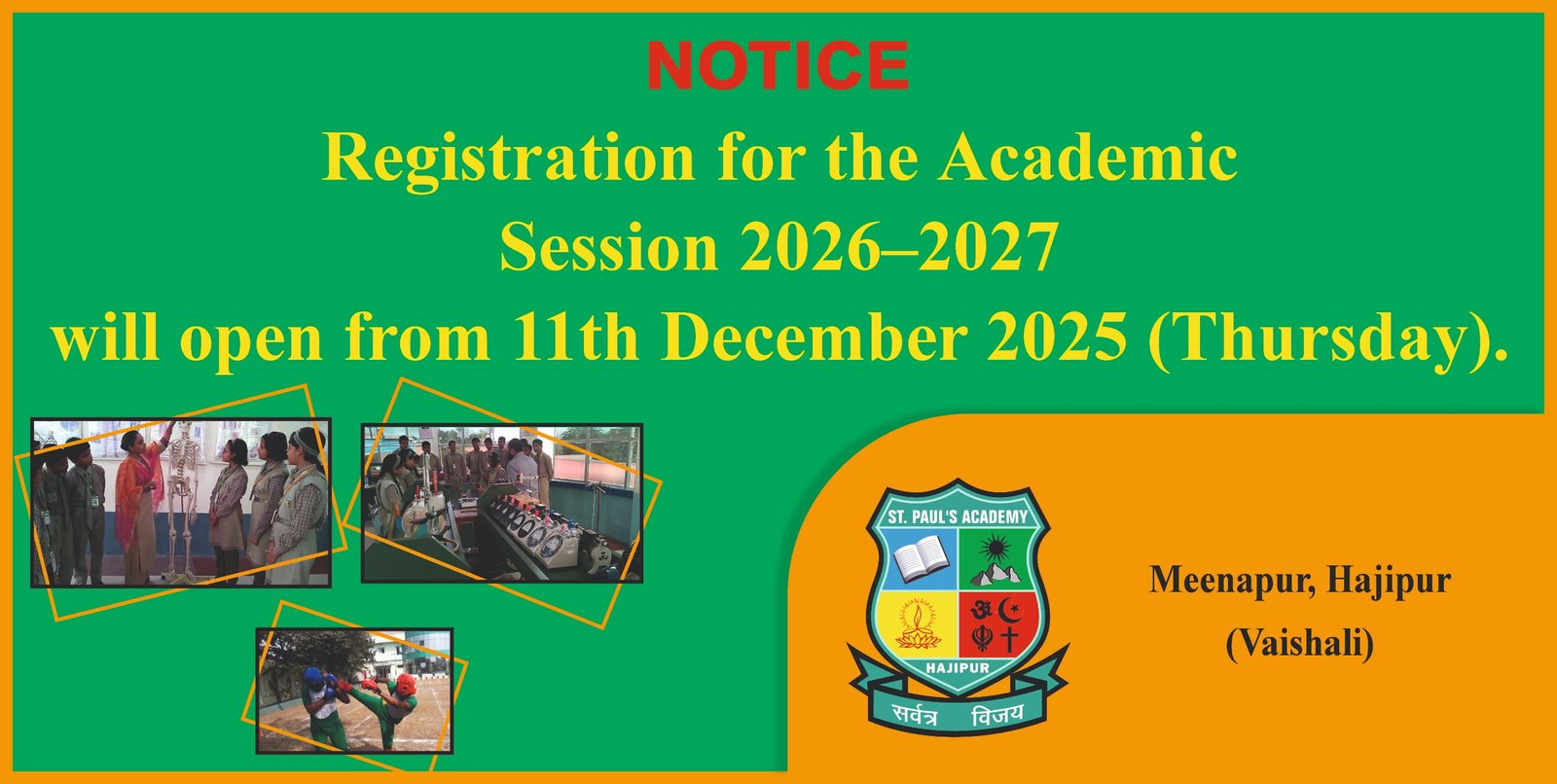 NOTICE

Registration for the Academic Session 2026–2027 will open from 11th December 2025 (Thursday).

ST. PAUL'S ACADEMY

HAJIPUR

सर्वत्र विजय

Meenapur, Hajipur (Vaishali)